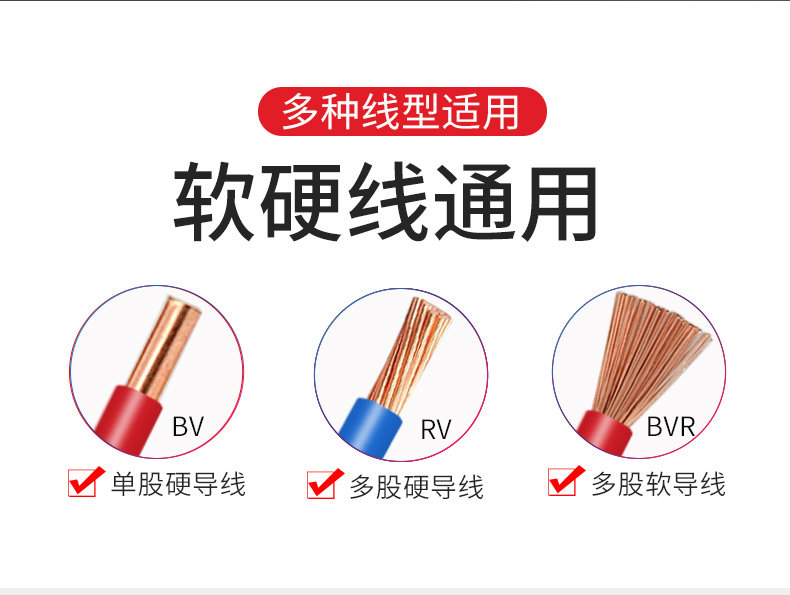 多种线型适用

软硬线通用

BV
单股硬导线

RV
多股硬导线

BVR
多股软导线